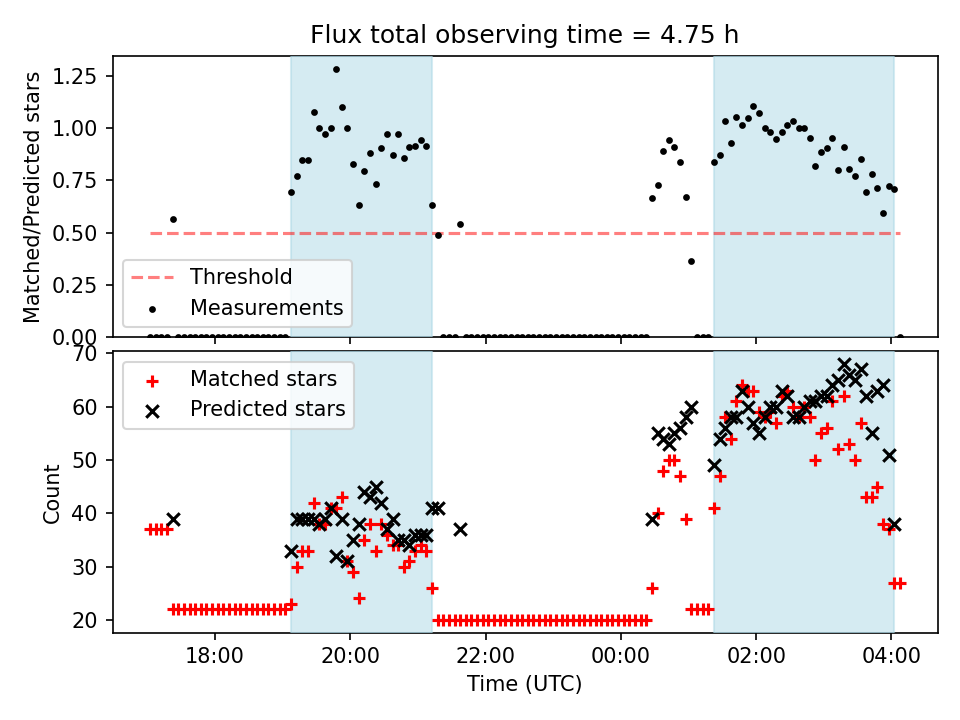 Flux total observing time = 4.75 h

Matched/Predicted stars

1.25
1.00
0.75
0.50
0.25
0.00

Threshold
Measurements

Count

70
60
50
40
30
20

Matched stars
Predicted stars

18:00
20:00
22:00
00:00
02:00
04:00

Time (UTC)